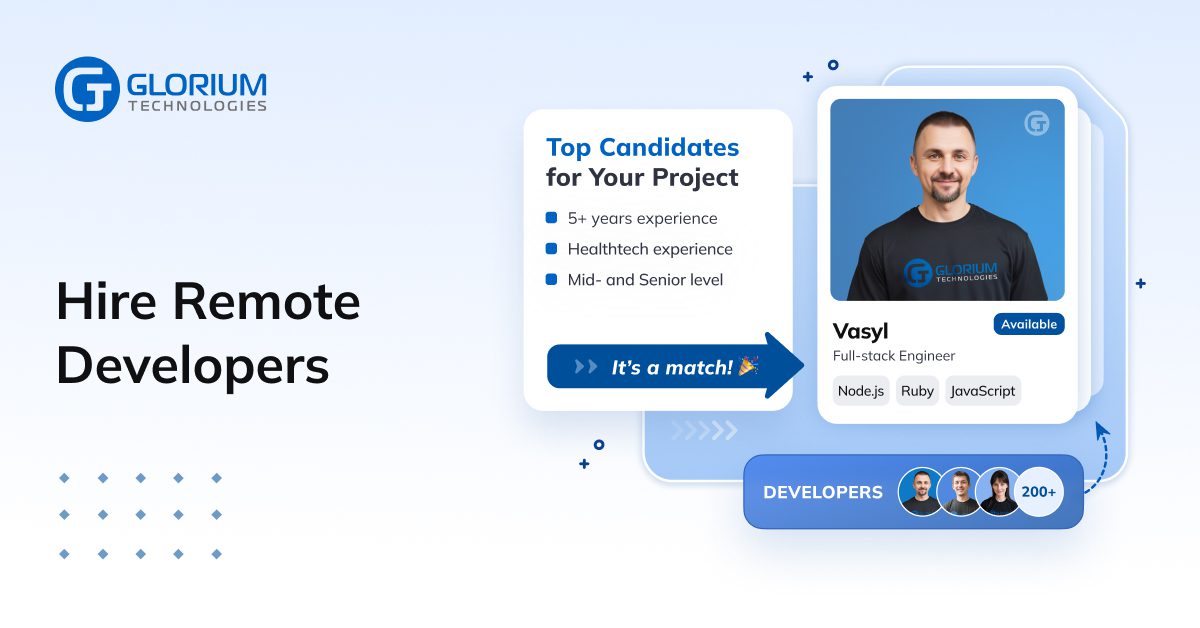 GLORIUM
TECHNOLOGIES

Hire Remote Developers

Top Candidates for Your Project

5+ years experience
Healthtech experience
Mid- and Senior level

It's a match!

GLORIUM
TECHNOLOGIES

Vasyl
Available
Full-stack Engineer

Node.js
Ruby
JavaScript

DEVELOPERS
200+